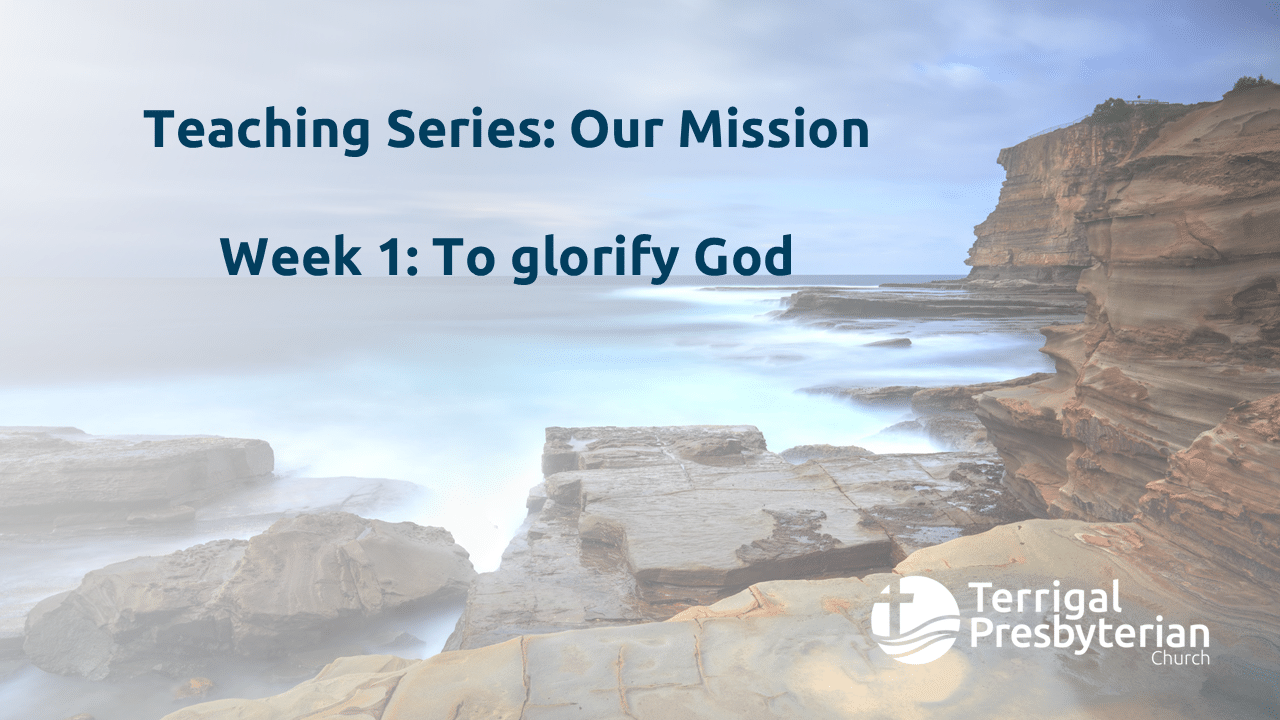 Teaching Series: Our Mission

Week 1: To glorify God

Terrigal
Presbyterian
Church